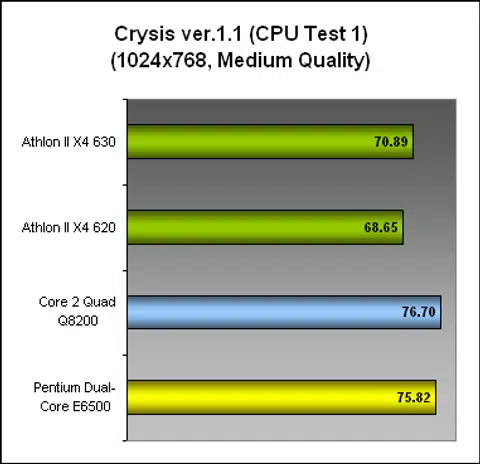 Crysis ver.1.1 (CPU Test 1)
(1024x768, Medium Quality)

Athlon II X4 630
70.89

Athlon II X4 620
68.65

Core 2 Quad Q8200
76.70

Pentium Dual-Core E6500
75.82